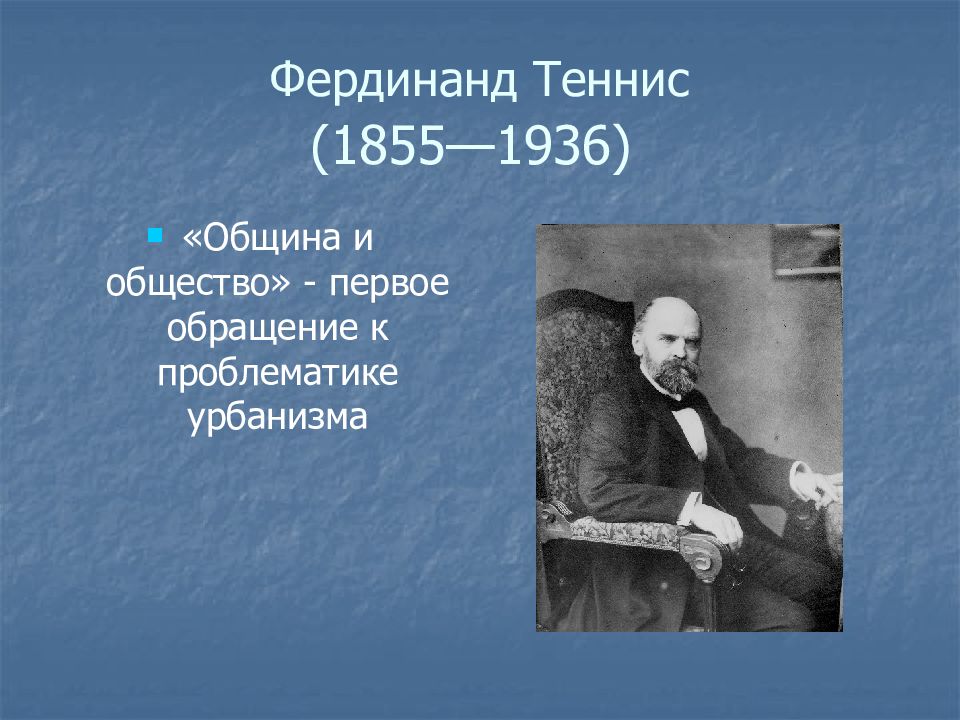 Фердинанд Теннис
(1855—1936)

«Община и общество» - первое обращение к проблематике урбанизма